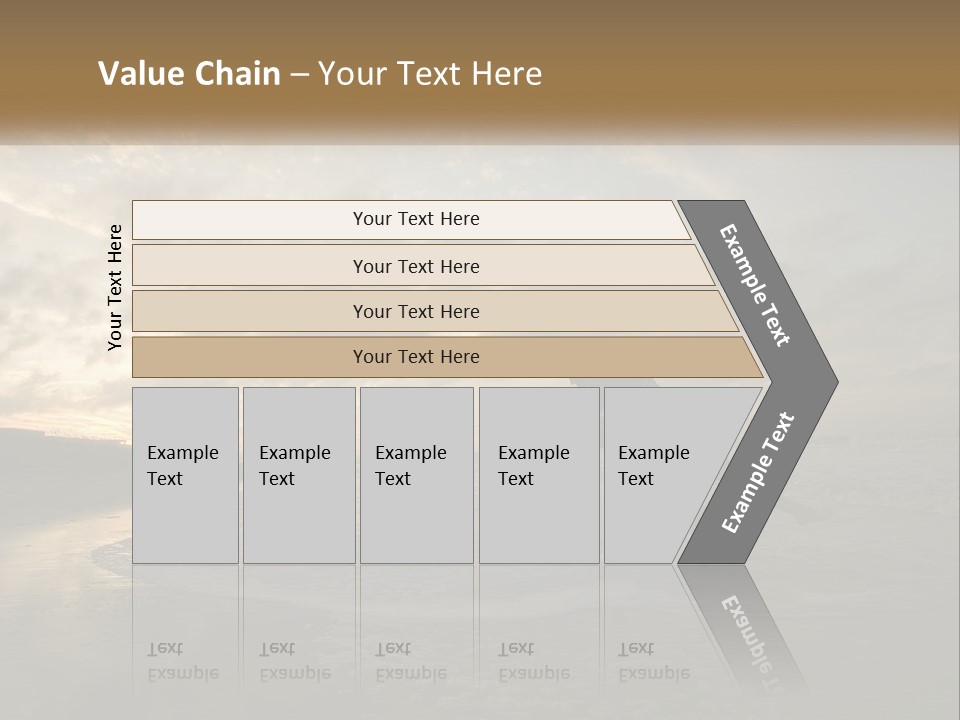 Value Chain – Your Text Here

Your Text Here

Your Text Here

Your Text Here

Your Text Here

Your Text Here

Example Text

Example Text

Example Text

Example Text

Example Text

Example Text

Example Text